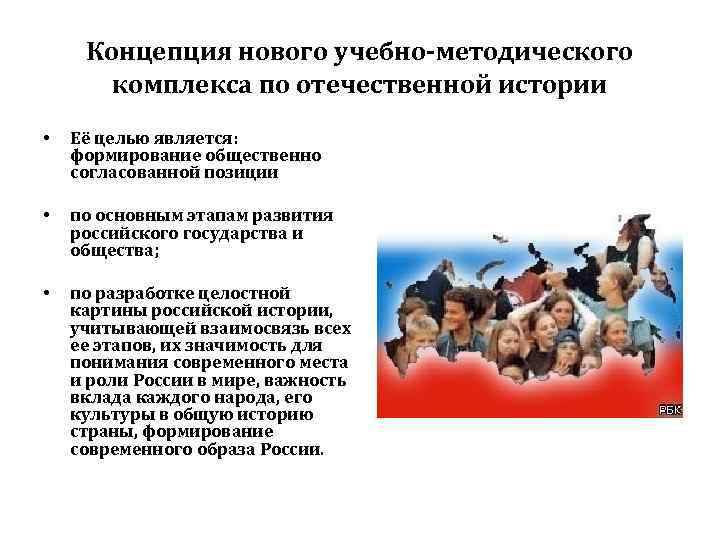 Концепция нового учебно-методического комплекса по отечественной истории

• Её целью является: формирование общественно согласованной позиции

• по основным этапам развития российского государства и общества;

• по разработке целостной картины российской истории, учитывающей взаимосвязь всех ее этапов, их значимость для понимания современного места и роли России в мире, важность вклада каждого народа, его культуры в общую историю страны, формирование современного образа России.

РБК